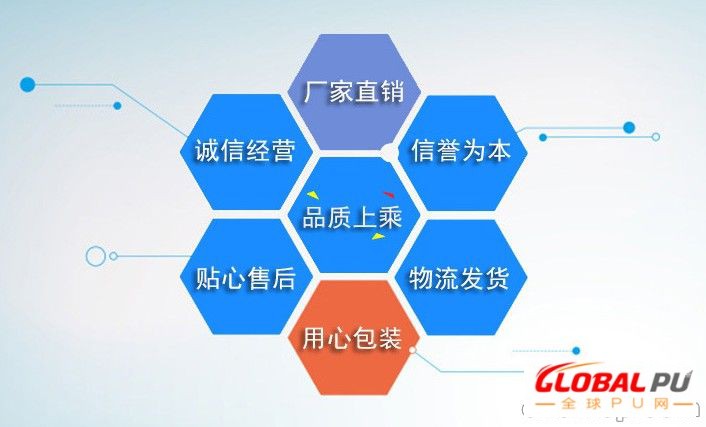 厂家直销

诚信经营

信誉为本

品质上乘

贴心售后

物流发货

用心包装

GLOBAL PU
全球PU网